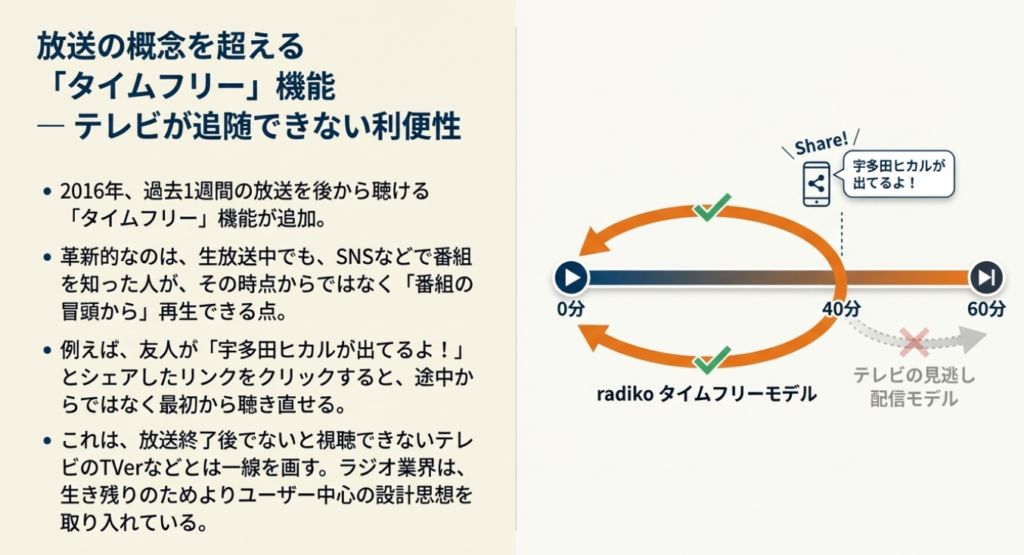 放送の概念を超える
「タイムフリー」機能
— テレビが追随できない利便性

• 2016年、過去1週間の放送を後から聴ける「タイムフリー」機能が追加。

• 革新的なのは、生放送中でも、SNSなどで番組を知った人が、その時点からではなく「番組の冒頭から」再生できる点。

• 例えば、友人が「宇多田ヒカルが出てるよ！」とシェアしたリンクをクリックすると、途中からではなく最初から聴き直せる。

• これは、放送終了後でないと視聴できないテレビのTVerなどとは一線を画す。ラジオ業界は、生き残りのためよりユーザー中心の設計思想を取り入れている。

Share!

宇多田ヒカルが出てるよ！

0分

40分

60分

radiko タイムフリーモデル

テレビの見逃し配信モデル